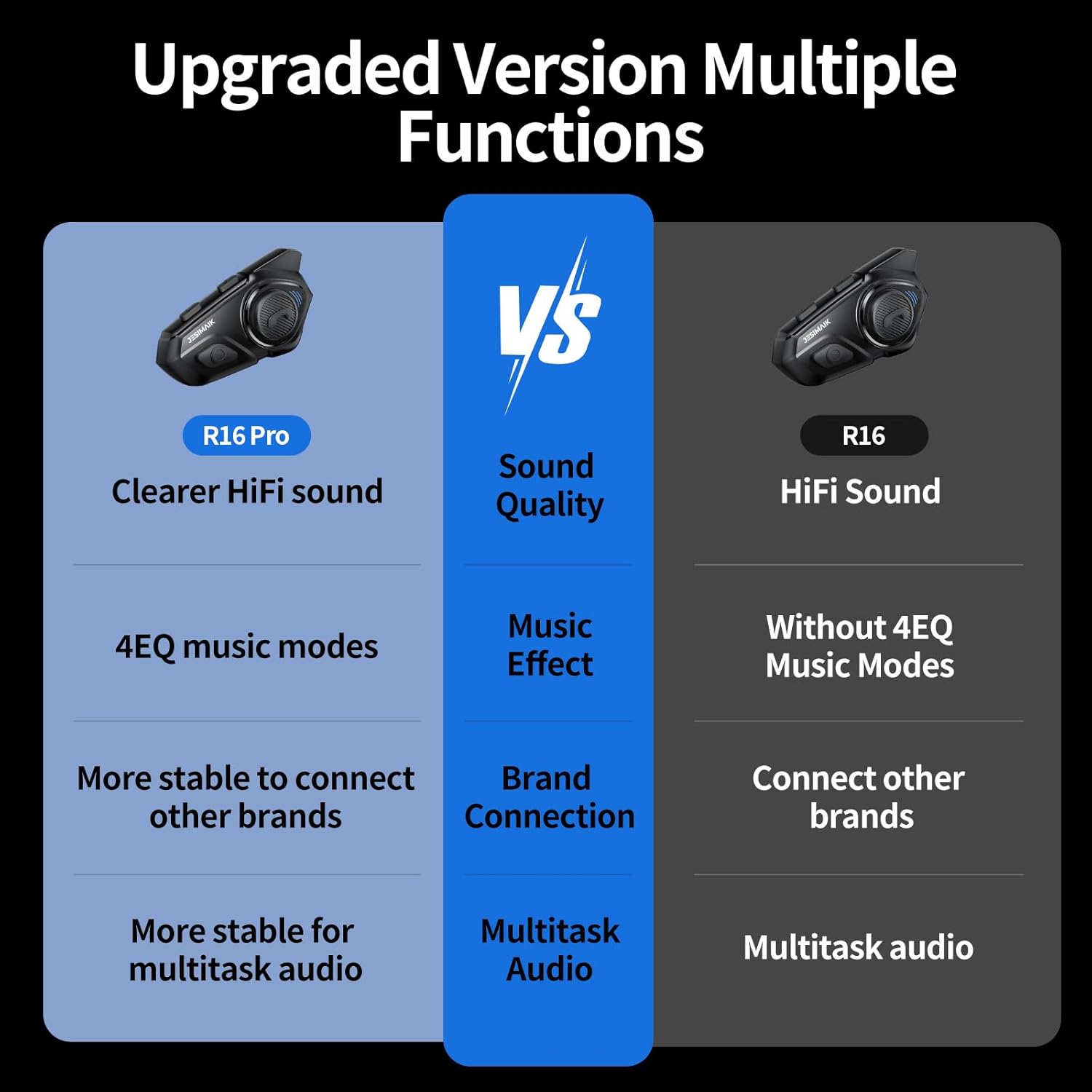 Upgraded Version Multiple Functions

| JESIMAIK R16 Pro | VS | JESIMAIK R16 |
|---|---|---|
| Clearer HiFi sound | Sound Quality | HiFi Sound |
| 4EQ music modes | Music Effect | Without 4EQ Music Modes |
| More stable to connect other brands | Brand Connection | Connect other brands |
| More stable for multitask audio | Multitask Audio | Multitask audio |